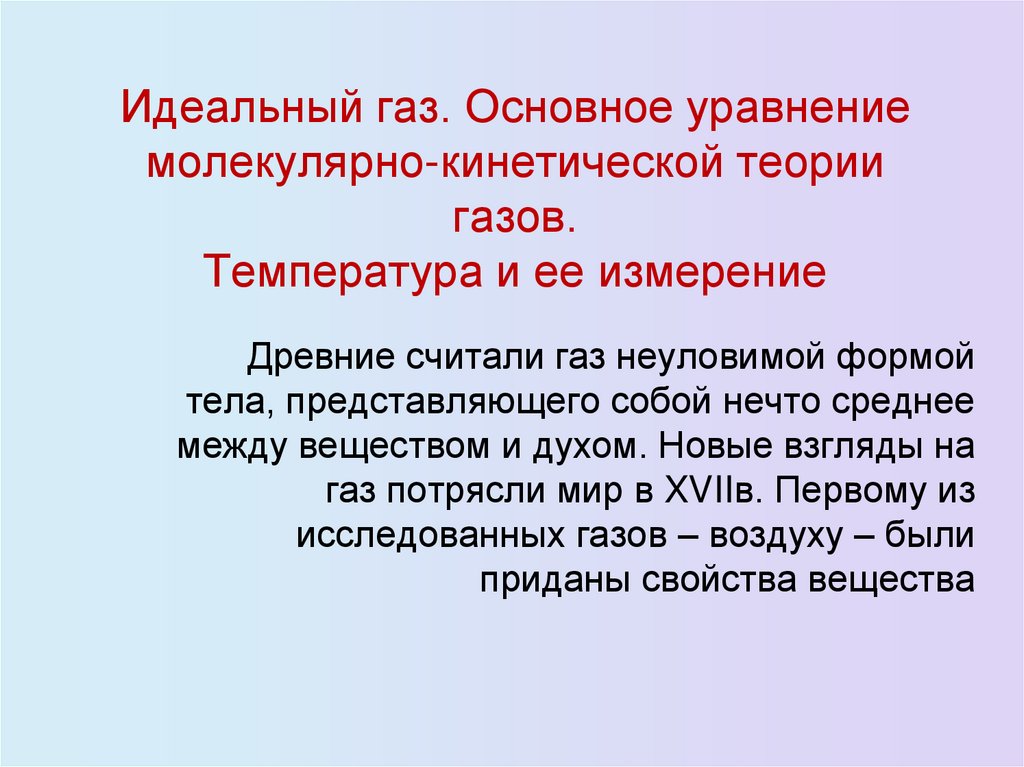 Идеальный газ. Основное уравнение молекулярно-кинетической теории газов.
Температура и ее измерение

Древние считали газ неуловимой формой тела, представляющего собой нечто среднее между веществом и духом. Новые взгляды на газ потрясли мир в XVIIв. Первому из исследованных газов – воздуху – были приданы свойства вещества